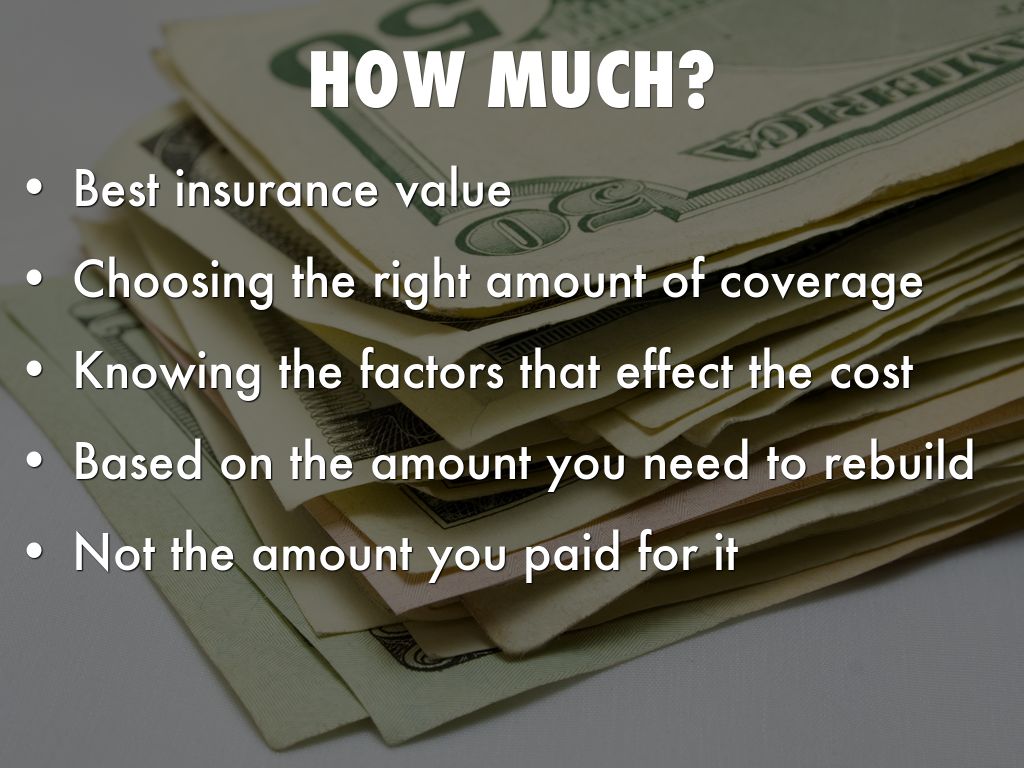 HOW MUCH?

• Best insurance value
• Choosing the right amount of coverage
• Knowing the factors that effect the cost
• Based on the amount you need to rebuild
• Not the amount you paid for it